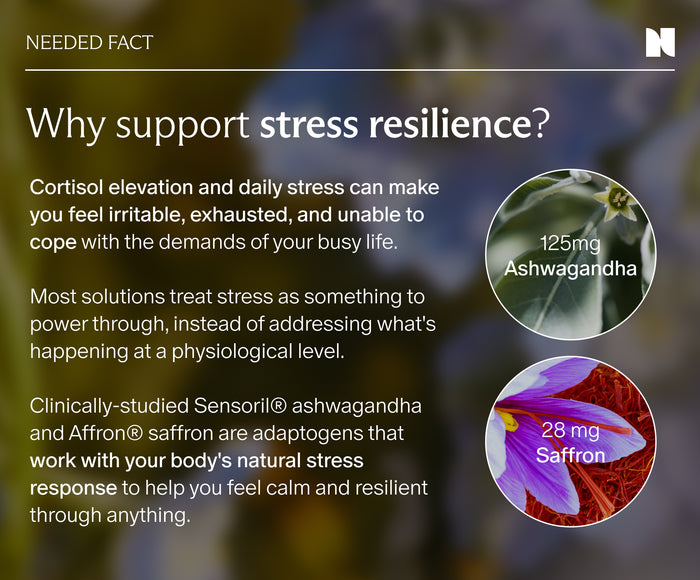 NEEDED FACT

N

Why support stress resilience?

Cortisol elevation and daily stress can make you feel irritable, exhausted, and unable to cope with the demands of your busy life.

Most solutions treat stress as something to power through, instead of addressing what's happening at a physiological level.

Clinically-studied Sensoril® ashwagandha and Affron® saffron are adaptogens that work with your body's natural stress response to help you feel calm and resilient through anything.

125mg
Ashwagandha

28 mg
Saffron